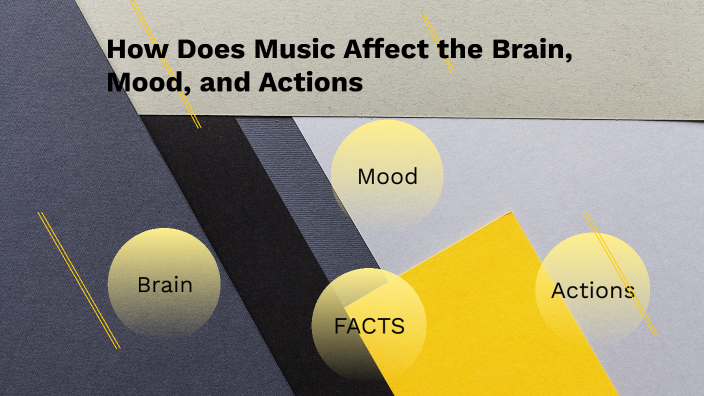 How Does Music Affect the Brain, Mood, and Actions

Mood

Brain

FACTS

Actions